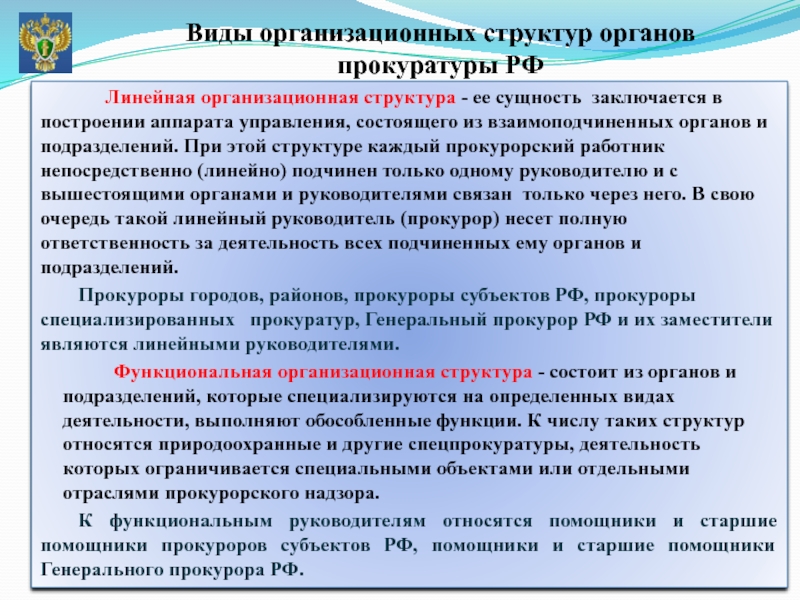 Виды организационных структур органов прокуратуры РФ

Линейная организационная структура - ее сущность заключается в построении аппарата управления, состоящего из взаимоподчиненных органов и подразделений. При этой структуре каждый прокурорский работник непосредственно (линейно) подчинен только одному руководителю и с вышестоящими органами и руководителями связан только через него. В свою очередь такой линейный руководитель (прокурор) несет полную ответственность за деятельность всех подчиненных ему органов и подразделений.

Прокуроры городов, районов, прокуроры субъектов РФ, прокуроры специализированных прокуратур, Генеральный прокурор РФ и их заместители являются линейными руководителями.

Функциональная организационная структура - состоит из органов и подразделений, которые специализируются на определенных видах деятельности, выполняют обособленные функции. К числу таких структур относятся природоохранные и другие спецпрокуратуры, деятельность которых ограничивается специальными объектами или отдельными отраслями прокурорского надзора.

К функциональным руководителям относятся помощники и старшие помощники прокуроров субъектов РФ, помощники и старшие помощники Генерального прокурора РФ.